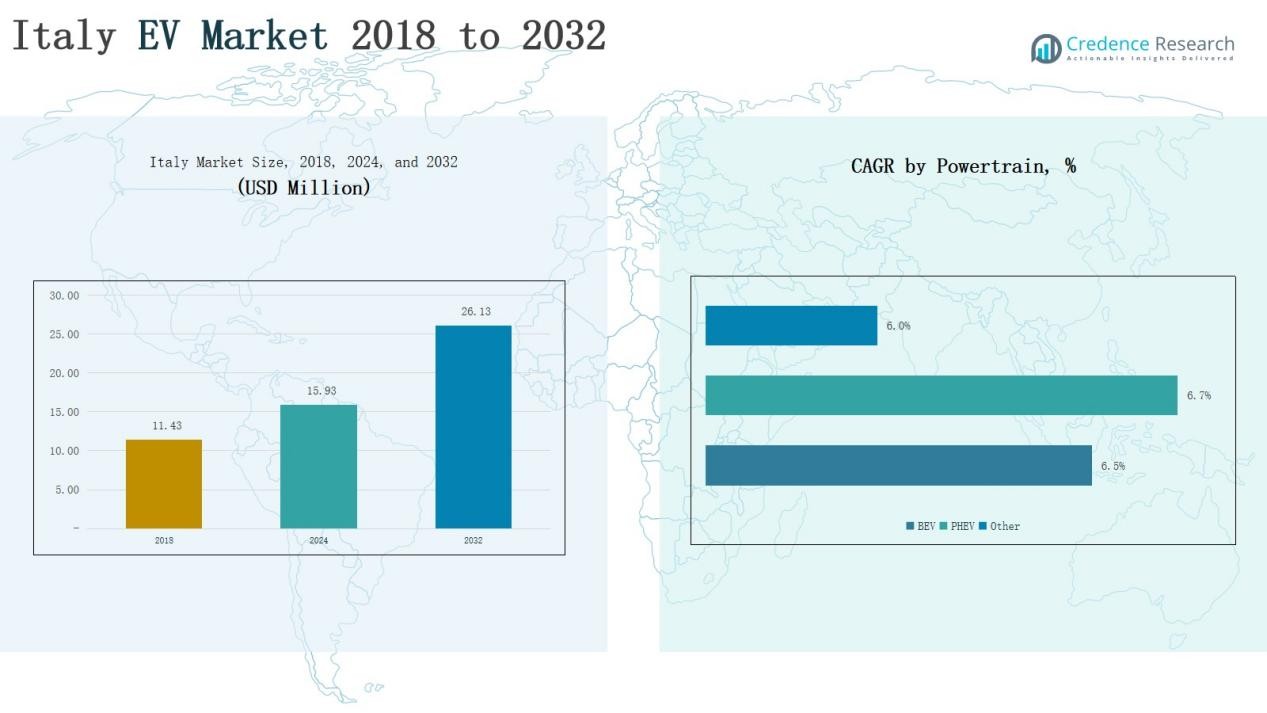 Italy EV Market 2018 to 2032

Credence Research
Actionable Insights Delivered

Italy Market Size, 2018, 2024, and 2032
(USD Million)

30.00
25.00
20.00
15.00
10.00
5.00
–

11.43
15.93
26.13

2018
2024
2032

CAGR by Powertrain, %

6.0%
6.7%
6.5%

BEV PHEV Other